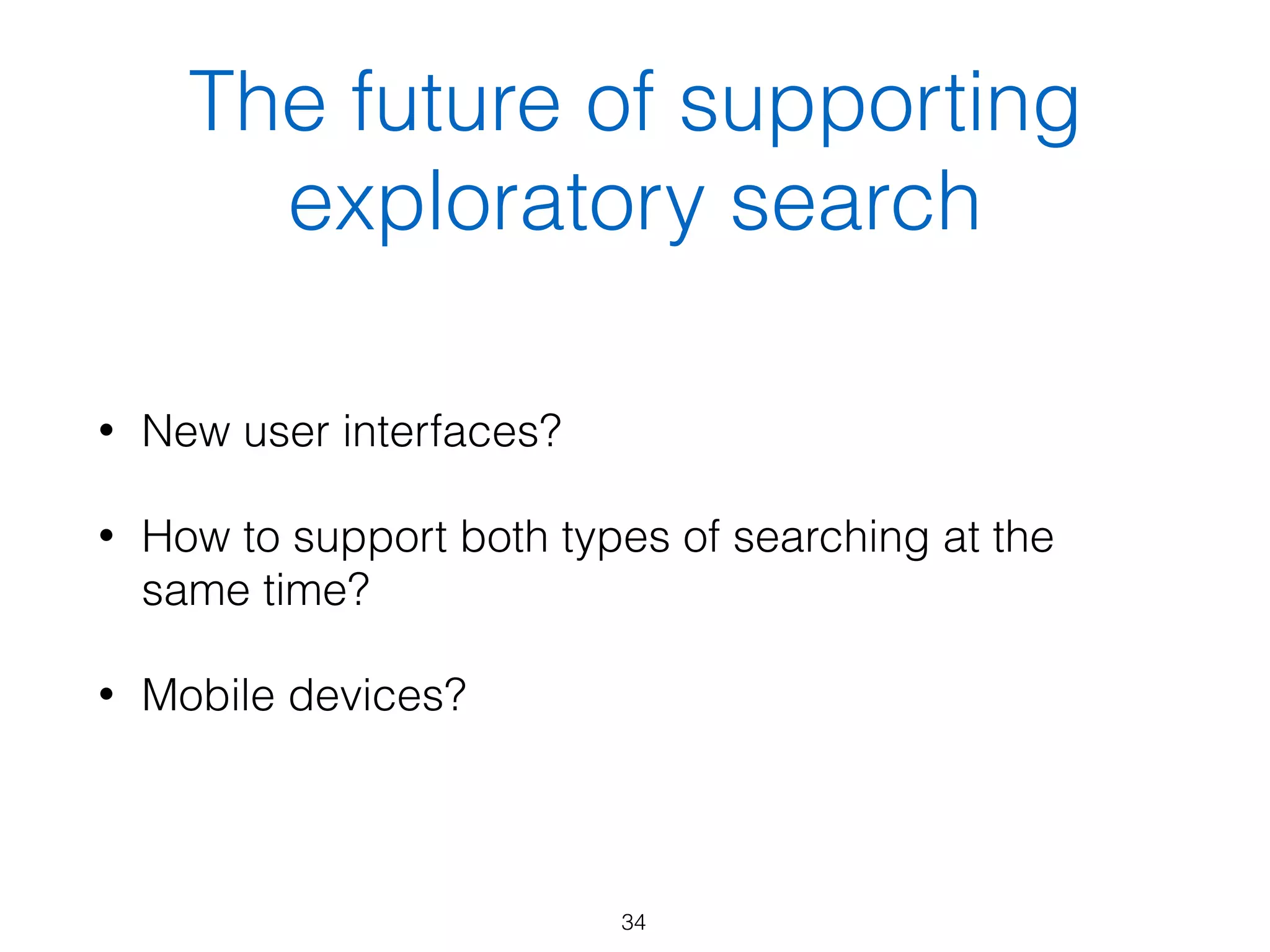 The future of supporting exploratory search

• New user interfaces?

• How to support both types of searching at the same time?

• Mobile devices?

34